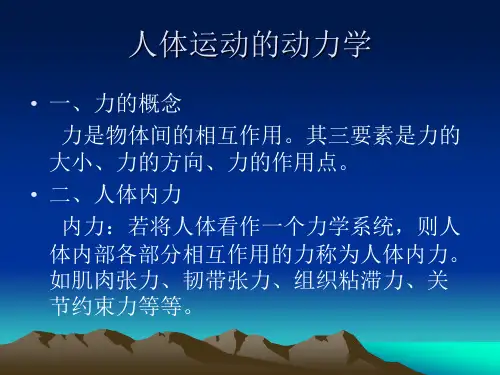 人体运动的动力学

• 一、力的概念

力是物体间的相互作用。其三要素是力的大小、力的方向、力的作用点。

• 二、人体内力

内力：若将人体看作一个力学系统，则人体内部各部分相互作用的力称为人体内力。如肌肉张力、韧带张力、组织粘滞力、关节约束力等等。